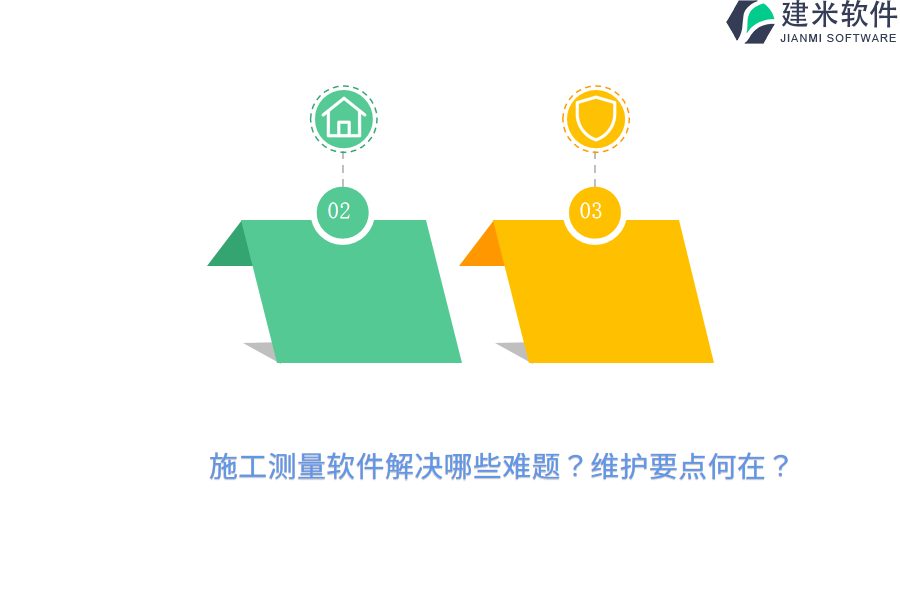 建米软件
JIANMI SOFTWARE

02

03

施工测量软件解决哪些难题？维护要点何在？